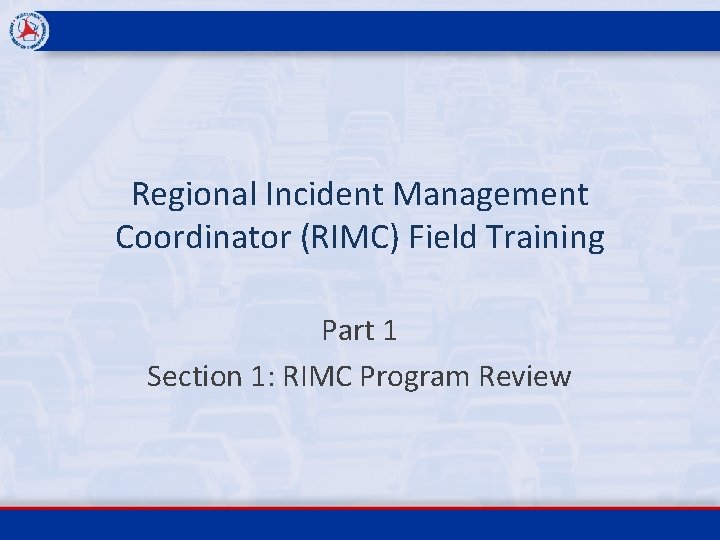 Regional Incident Management Coordinator (RIMC) Field Training

Part 1

Section 1: RIMC Program Review